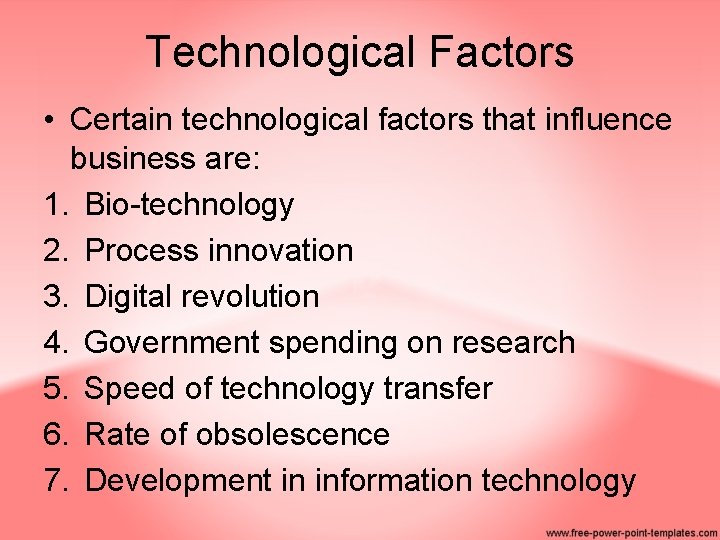 Technological Factors

• Certain technological factors that influence business are:

1. Bio-technology
2. Process innovation
3. Digital revolution
4. Government spending on research
5. Speed of technology transfer
6. Rate of obsolescence
7. Development in information technology

www.free-power-point-templates.com